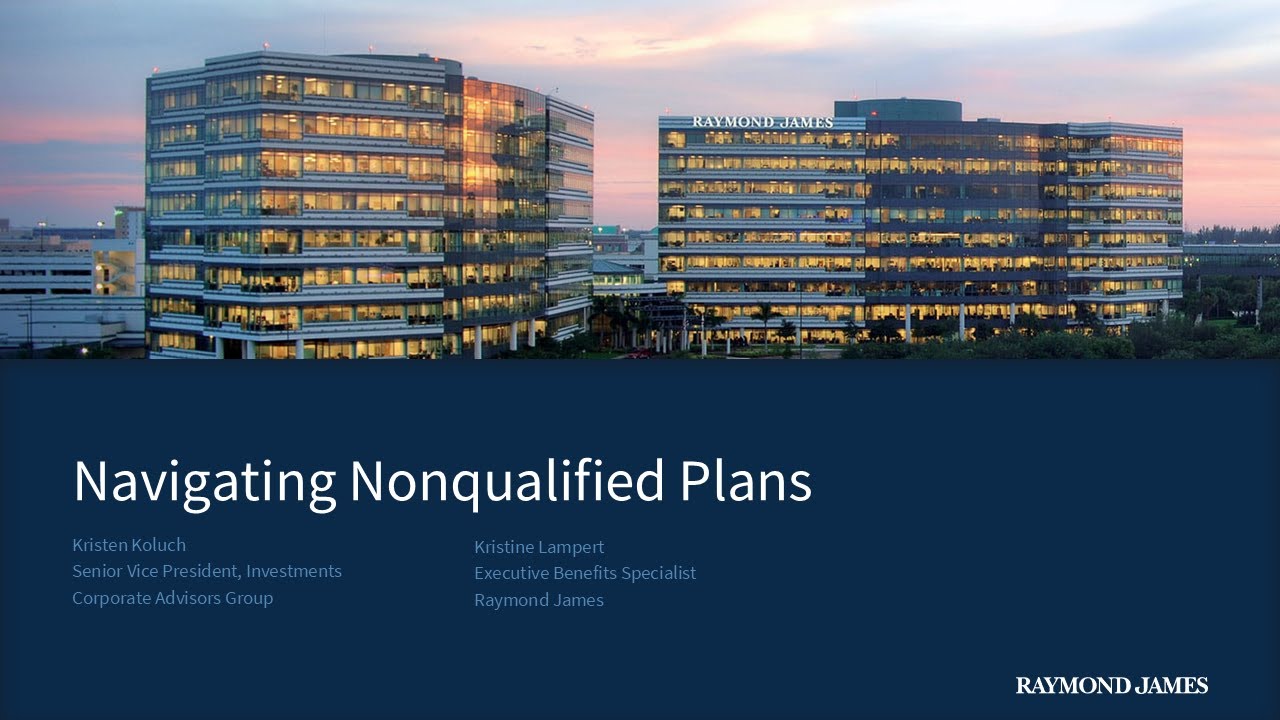 RAYMOND JAMES

Navigating Nonqualified Plans

Kristen Koluch
Senior Vice President, Investments
Corporate Advisors Group

Kristine Lampert
Executive Benefits Specialist
Raymond James

RAYMOND JAMES